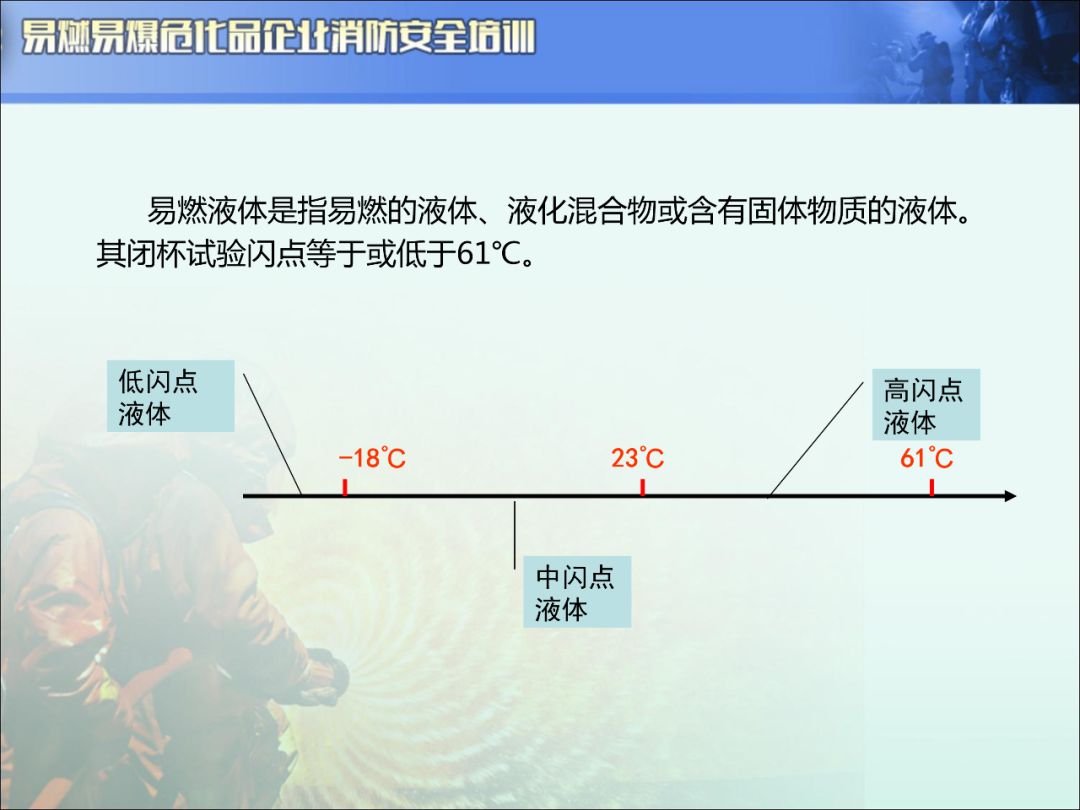 易燃易爆危化品企业消防安全培训

易燃液体是指易燃的液体、液化混合物或含有固体物质的液体。其闭杯试验闪点等于或低于61℃。

低闪点液体

高闪点液体

-18℃

23℃

61℃

中闪点液体